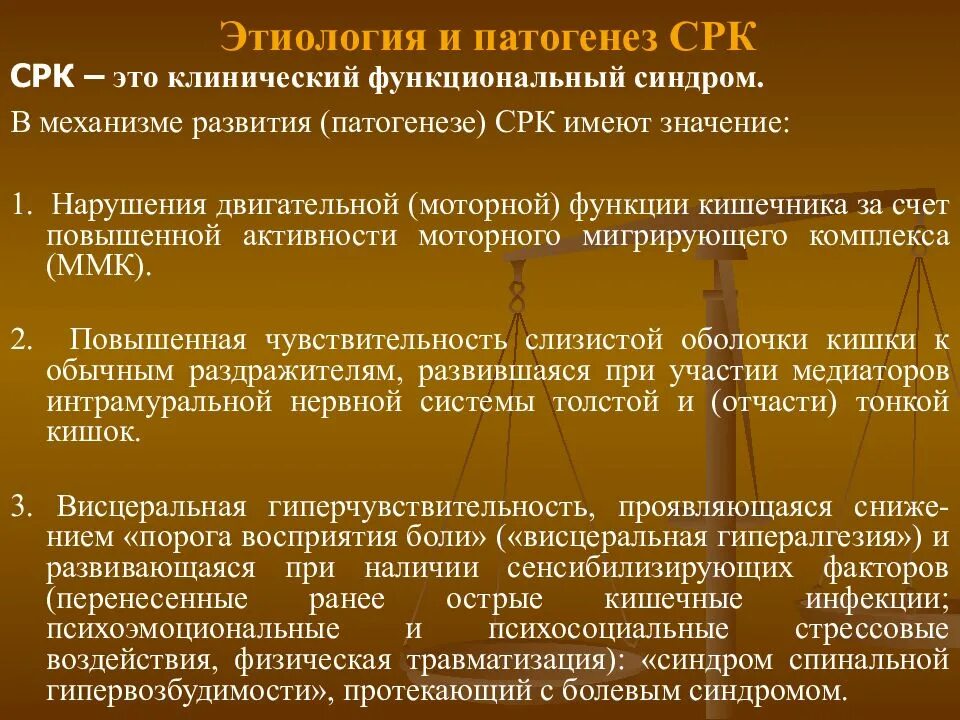 Этиология и патогенез СРК

СРК – это клинический функциональный синдром.

В механизме развития (патогенезе) СРК имеют значение:

1. Нарушения двигательной (моторной) функции кишечника за счет повышенной активности моторного мигрирующего комплекса (ММК).

2. Повышенная чувствительность слизистой оболочки кишки к обычным раздражителям, развившаяся при участии медиаторов интрамуральной нервной системы толстой и (отчасти) тонкой кишок.

3. Висцеральная гиперчувствительность, проявляющаяся снижением «порога восприятия боли» («висцеральная гипералгезия») и развивающаяся при наличии сенсибилизирующих факторов (перенесенные ранее острые кишечные инфекции; психоэмоциональные и психосоциальные стрессовые воздействия, физическая травматизация): «синдром спинальной гипервозбудимости», протекающий с болевым синдромом.